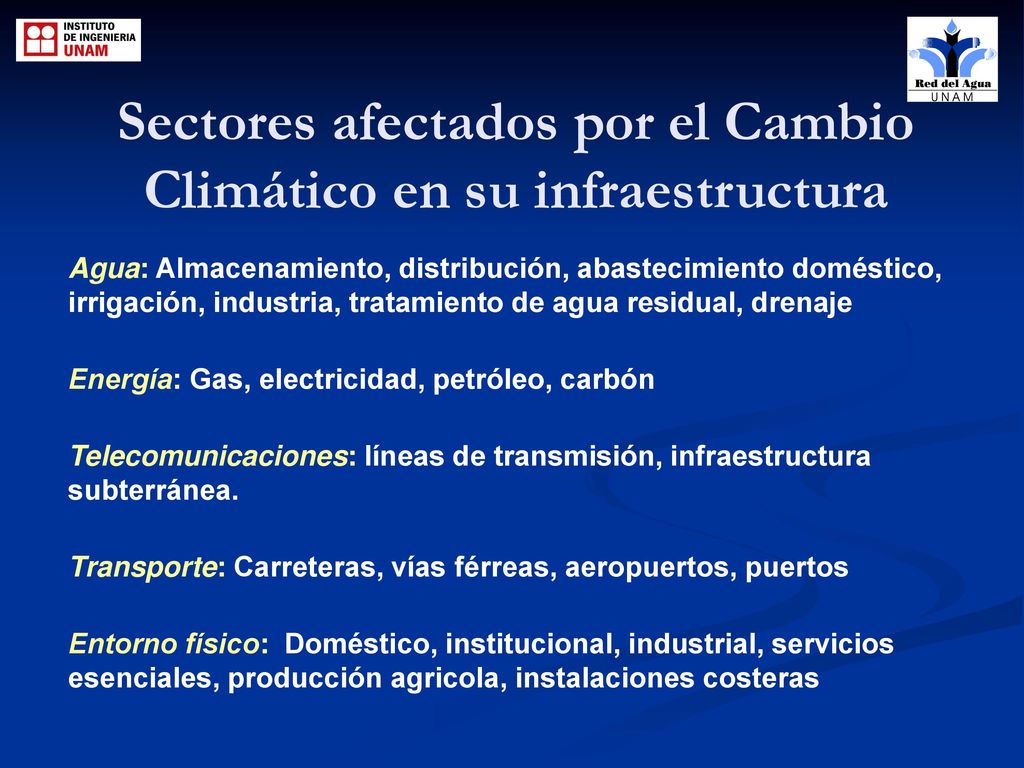 INSTITUTO DE INGENIERIA UNAM

Red del Agua UNAM

Sectores afectados por el Cambio Climático en su infraestructura

Agua: Almacenamiento, distribución, abastecimiento doméstico, irrigación, industria, tratamiento de agua residual, drenaje

Energía: Gas, electricidad, petróleo, carbón

Telecomunicaciones: líneas de transmisión, infraestructura subterránea.

Transporte: Carreteras, vías férreas, aeropuertos, puertos

Entorno físico: Doméstico, institucional, industrial, servicios esenciales, producción agricola, instalaciones costeras